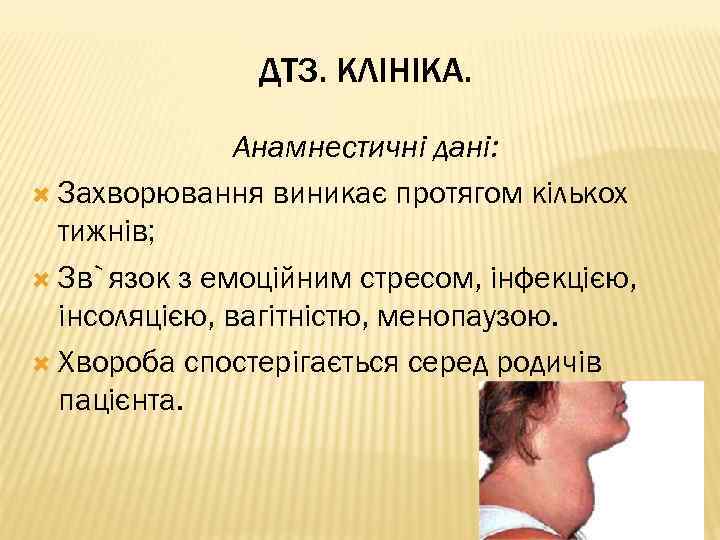 ДТЗ. КЛІНІКА.

Анамнестичні дані:

Захворювання виникає протягом кількох тижнів;

Зв`язок з емоційним стресом, інфекцією, інсоляцією, вагітністю, менопаузою.

Хвороба спостерігається серед родичів пацієнта.